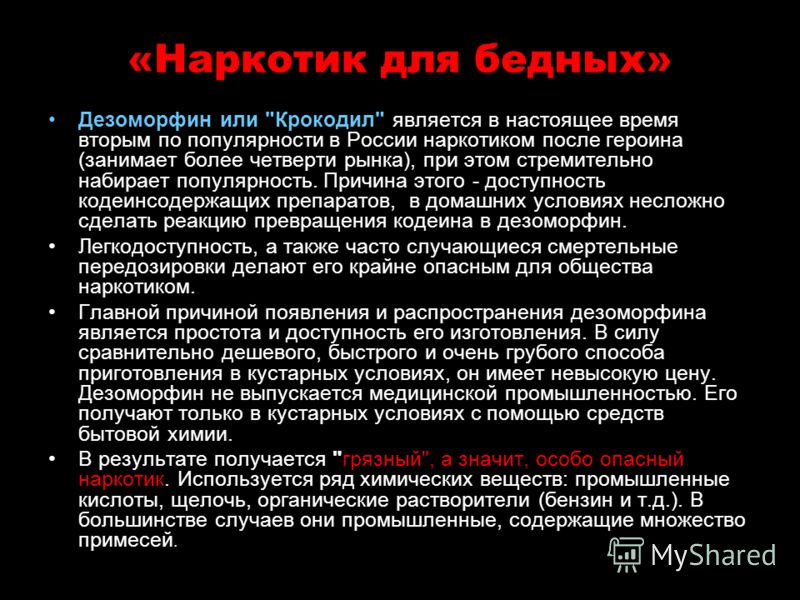 «Наркотик для бедных»

• Дезоморфин или "Крокодил" является в настоящее время вторым по популярности в России наркотиком после героина (занимает более четверти рынка), при этом стремительно набирает популярность. Причина этого - доступность кодеинсодержащих препаратов, в домашних условиях несложно сделать реакцию превращения кодеина в дезоморфин.

• Легкодоступность, а также часто случающиеся смертельные передозировки делают его крайне опасным для общества наркотиком.

• Главной причиной появления и распространения дезоморфина является простота и доступность его изготовления. В силу сравнительно дешевого, быстрого и очень грубого способа приготовления в кустарных условиях, он имеет невысокую цену. Дезоморфин не выпускается медицинской промышленностью. Его получают только в кустарных условиях с помощью средств бытовой химии.

• В результате получается "грязный", а значит, особо опасный наркотик. Используется ряд химических веществ: промышленные кислоты, щелочь, органические растворители (бензин и т.д.). В большинстве случаев они промышленные, содержащие множество примесей.

MyShared